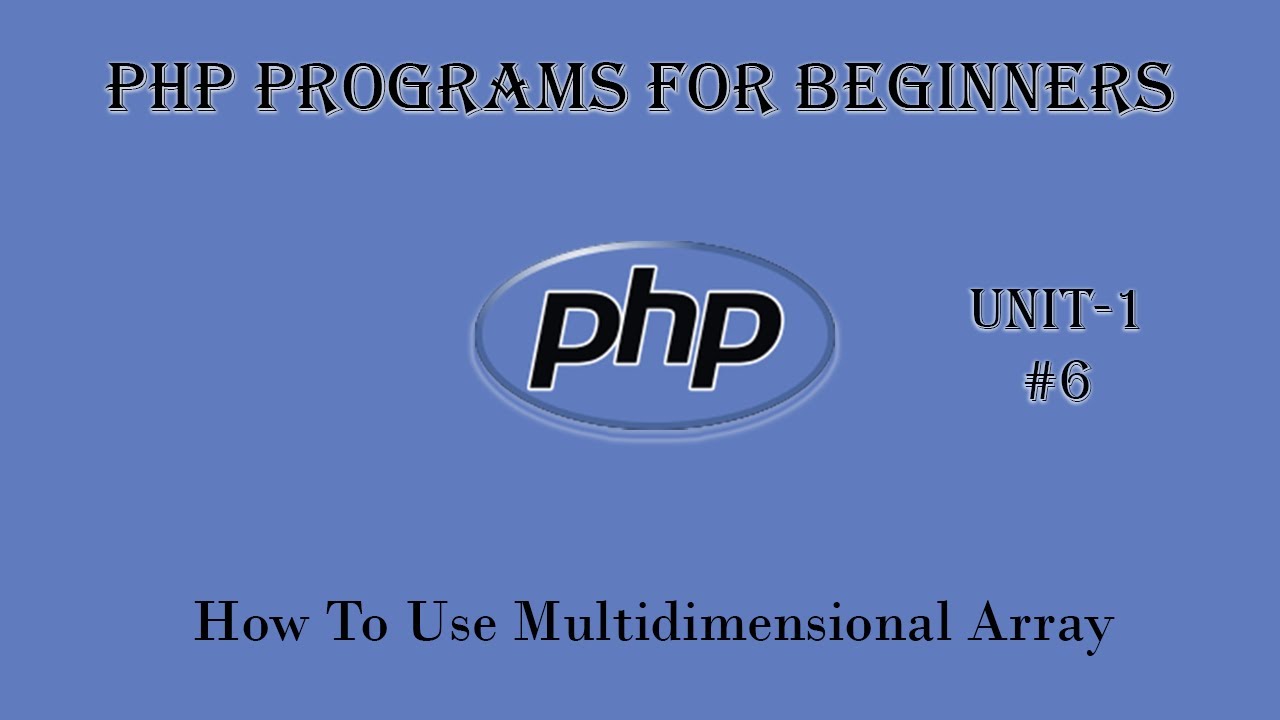 PHP PROGRAMS FOR BEGINNERS

php

UNIT-1
#6

How To Use Multidimensional Array